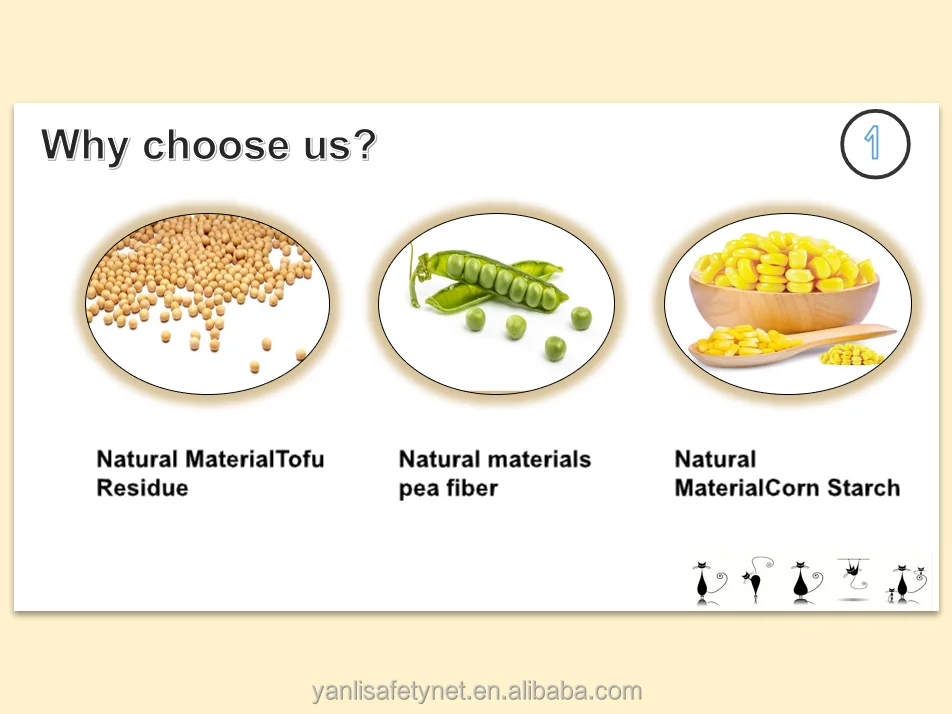 Why choose us?

1

Natural MaterialTofu Residue

Natural materials pea fiber

Natural MaterialCorn Starch

yanlisafetynet.en.alibaba.com